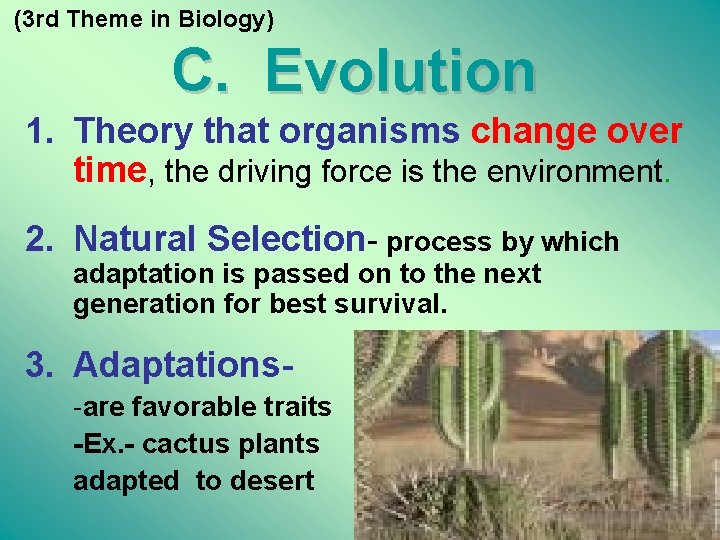 (3rd Theme in Biology)

C. Evolution

1. Theory that organisms change over time, the driving force is the environment.

2. Natural Selection- process by which adaptation is passed on to the next generation for best survival.

3. Adaptations-
-are favorable traits
-Ex.- cactus plants adapted to desert